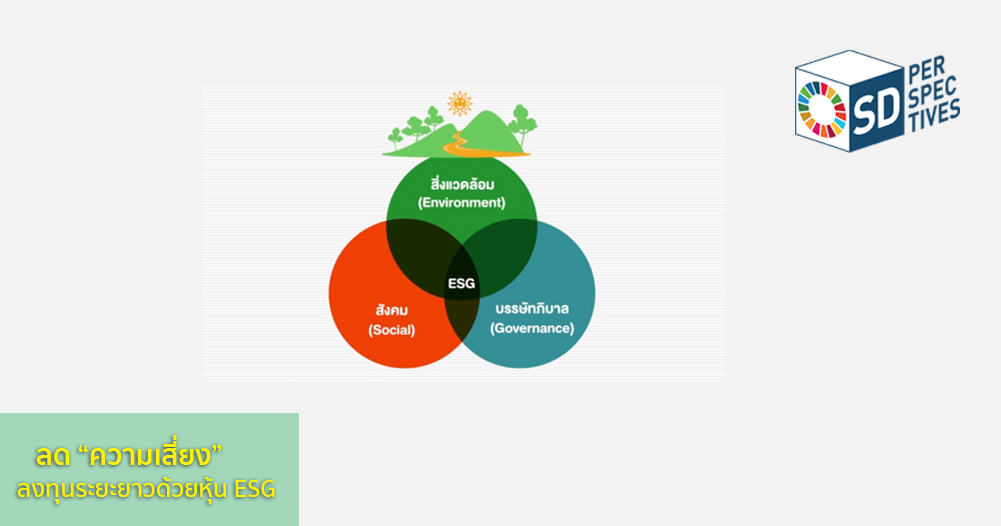 SD PER SPEC TIVES

สิ่งแวดล้อม
(Environment)

ESG

สังคม
(Social)

บรรษัทภิบาล
(Governance)

ลด “ความเสี่ยง”
ลงทุนระยะยาวด้วยหุ้น ESG